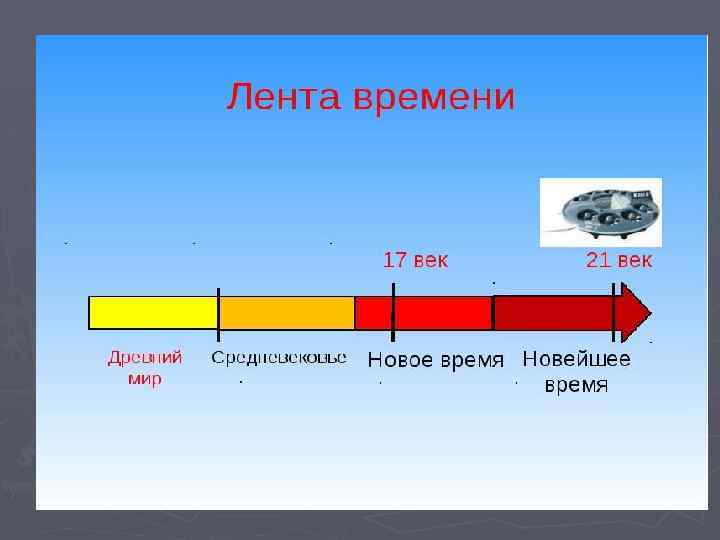 Лента времени

17 век

21 век

Древний мир

Средневековье

Новое время

Новейшее время